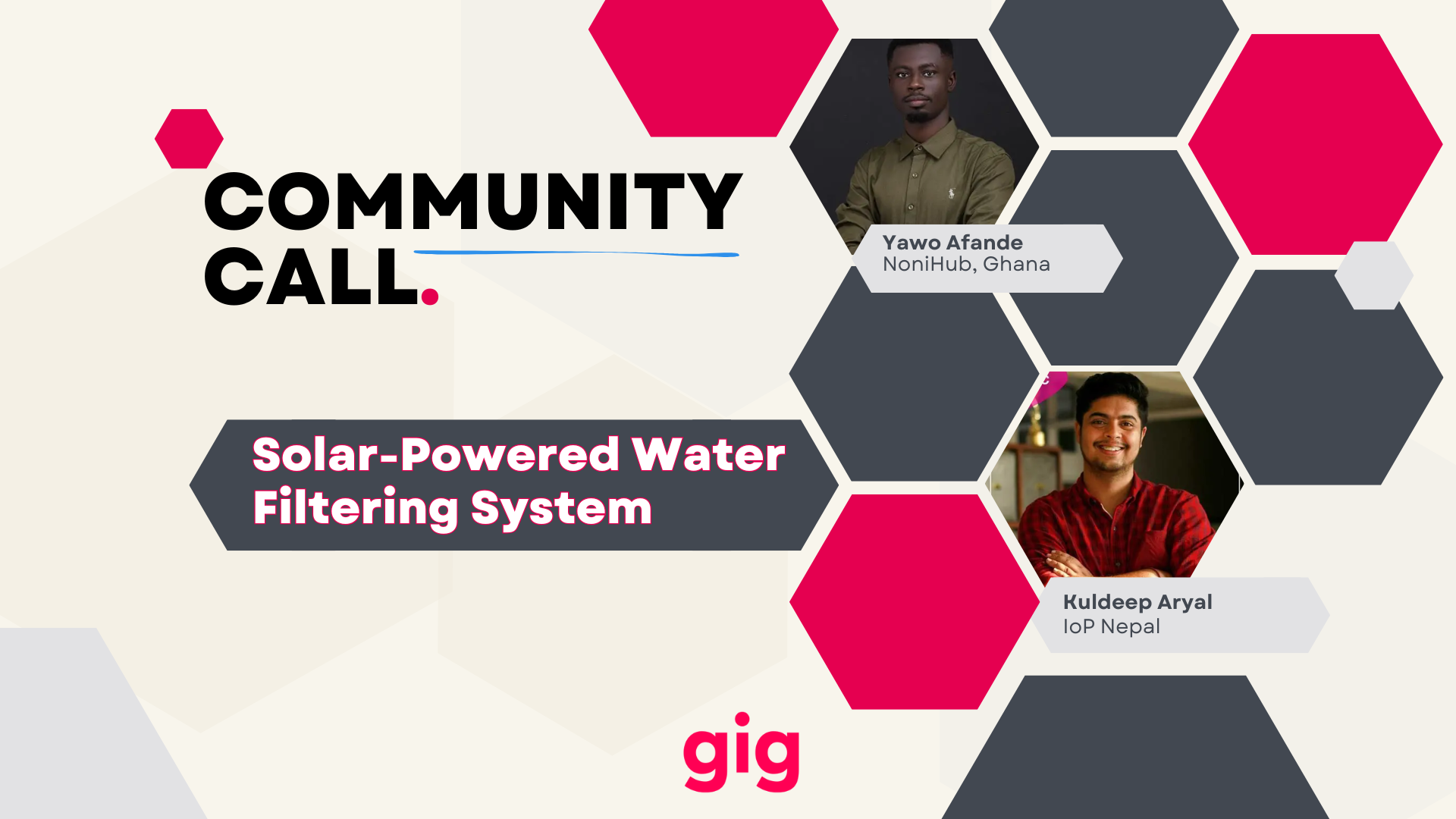 COMMUNITY CALL.

Yawo Afande
NoniHub, Ghana

Solar-Powered Water Filtering System

Kuldeep Aryal
IoP Nepal

gig